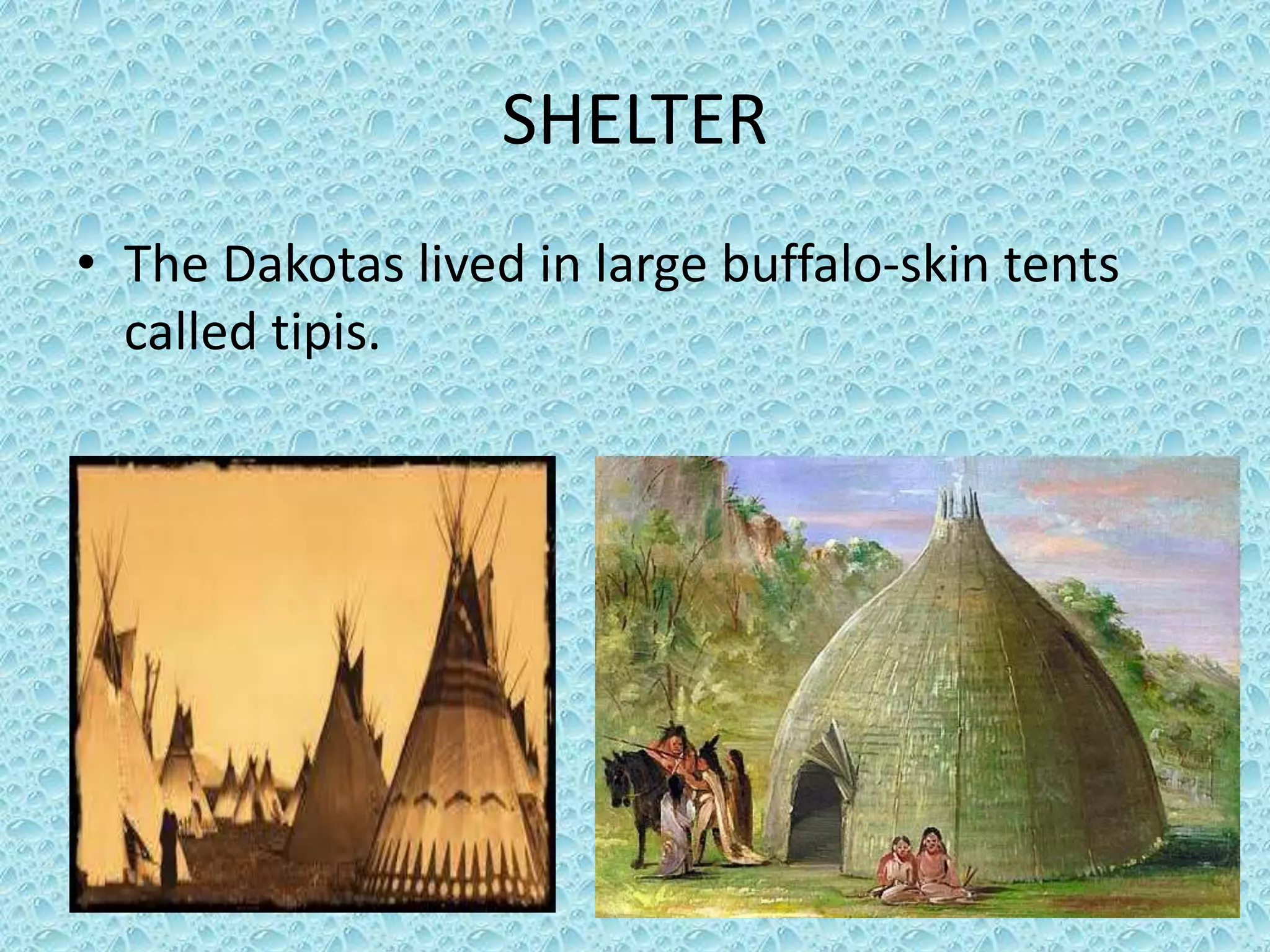 SHELTER

• The Dakotas lived in large buffalo-skin tents called tipis.